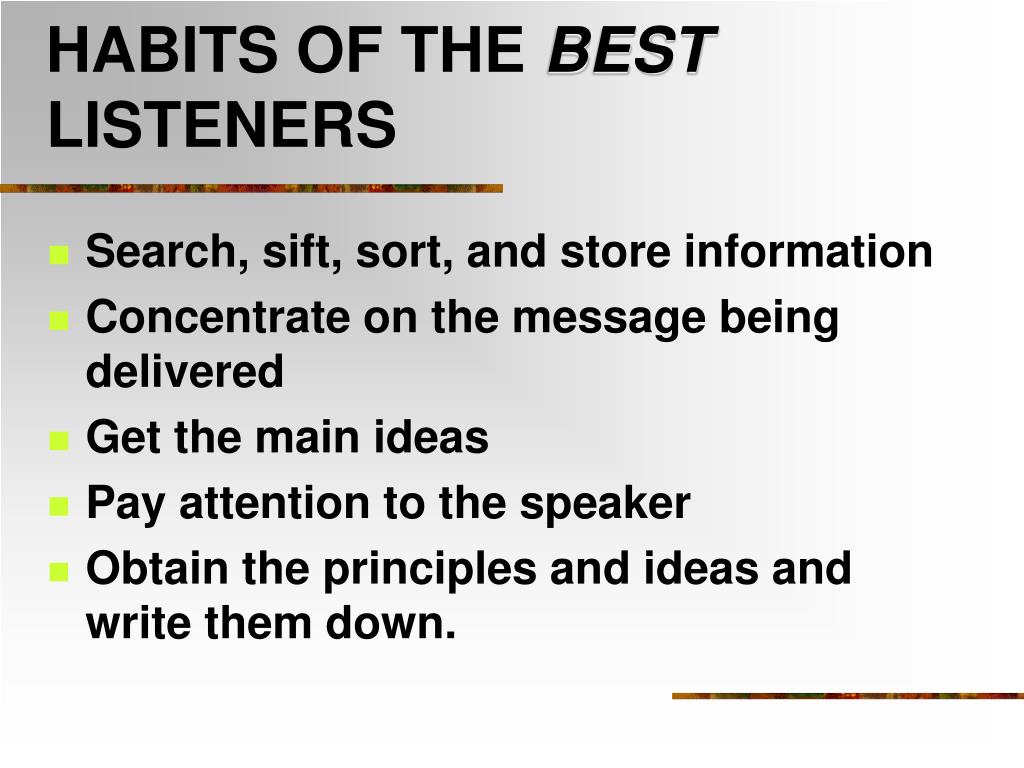 HABITS OF THE BEST LISTENERS

- Search, sift, sort, and store information
- Concentrate on the message being delivered
- Get the main ideas
- Pay attention to the speaker
- Obtain the principles and ideas and write them down.